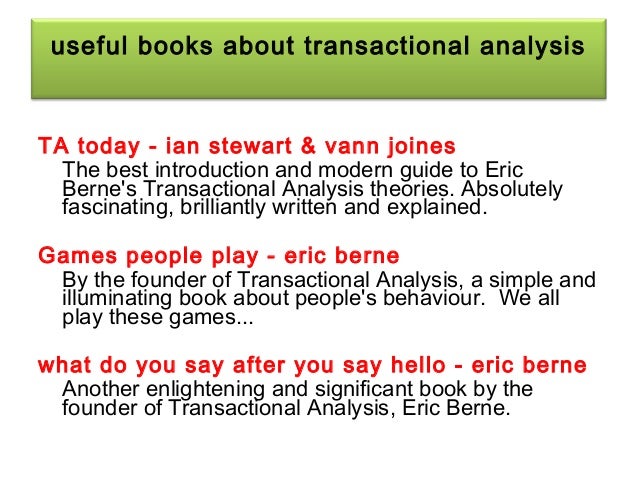 useful books about transactional analysis

TA today - ian stewart & vann joines
The best introduction and modern guide to Eric Berne's Transactional Analysis theories. Absolutely fascinating, brilliantly written and explained.

Games people play - eric berne
By the founder of Transactional Analysis, a simple and illuminating book about people's behaviour.  We all play these games...

what do you say after you say hello - eric berne
Another enlightening and significant book by the founder of Transactional Analysis, Eric Berne.